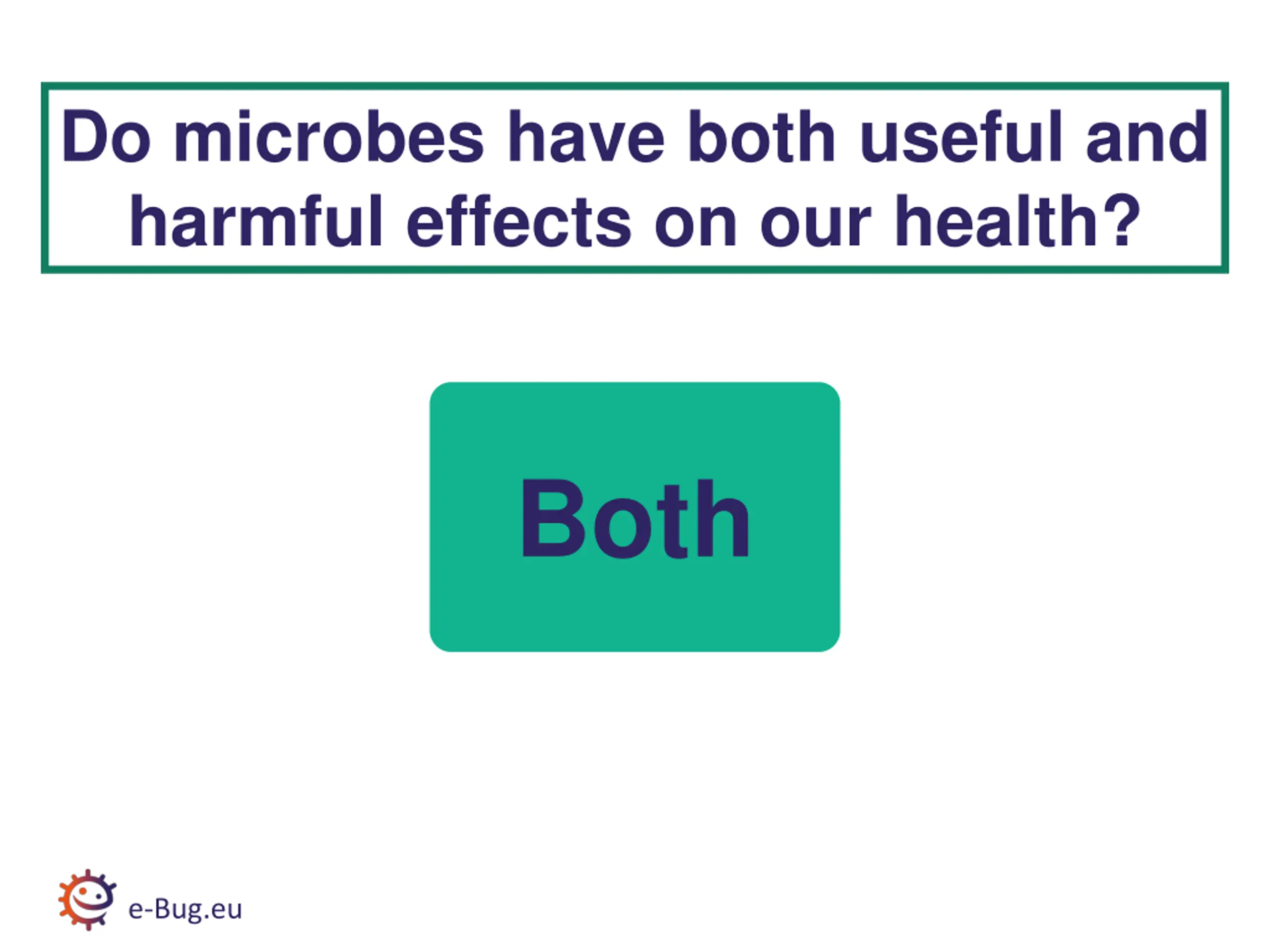 Do microbes have both useful and harmful effects on our health?

Both

e-Bug.eu